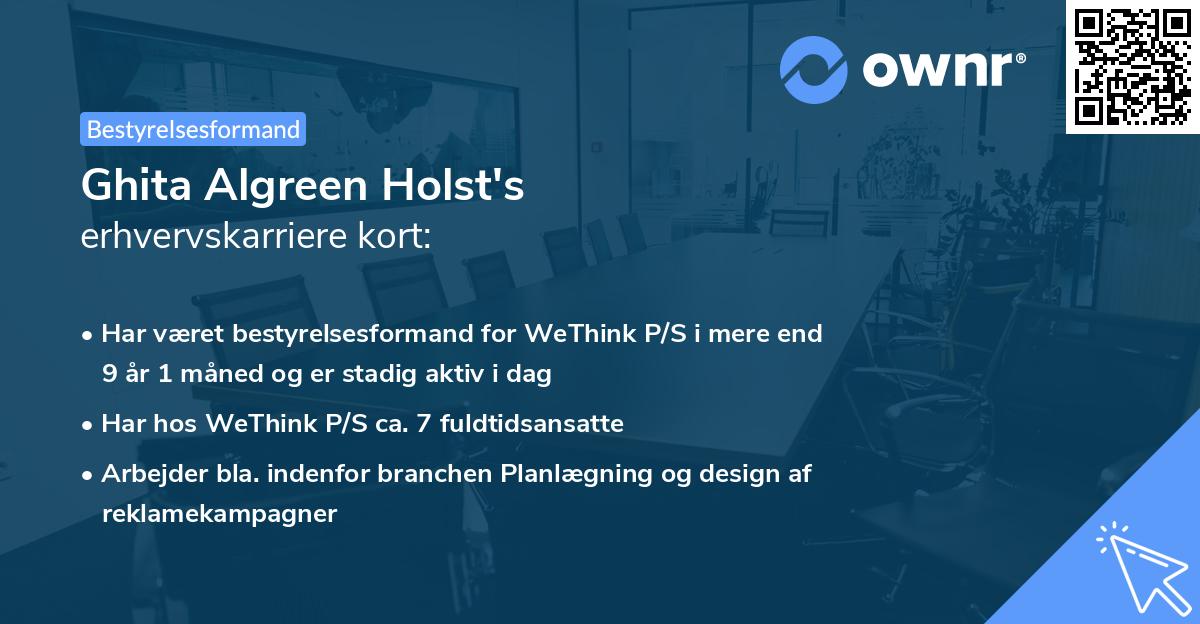 ownr®

Bestyrelsesformand

Ghita Algreen Holst's
erhvervskarriere kort:

• Har været bestyrelsesformand for WeThink P/S i mere end 9 år 1 måned og er stadig aktiv i dag
• Har hos WeThink P/S ca. 7 fuldtidsansatte
• Arbejder bla. indenfor branchen Planlægning og design af reklamekampagner